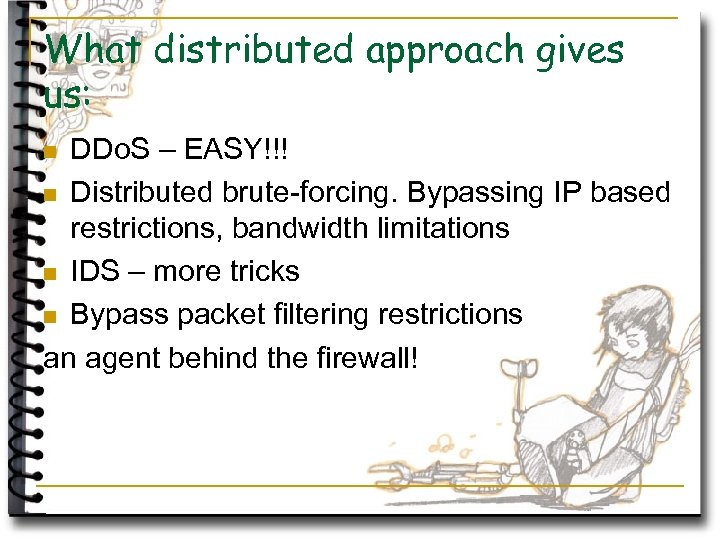 What distributed approach gives us:

- DDoS – EASY!!!
- Distributed brute-forcing. Bypassing IP based restrictions, bandwidth limitations
- IDS – more tricks
- Bypass packet filtering restrictions

an agent behind the firewall!